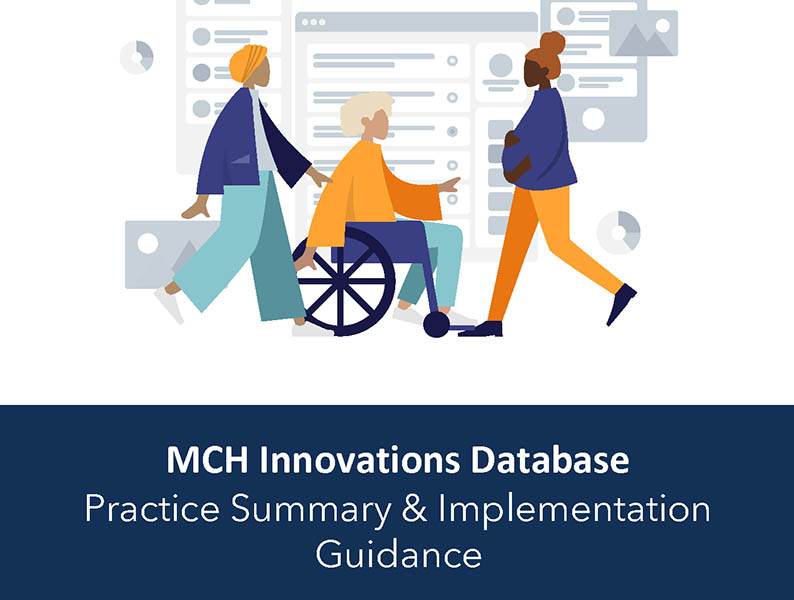 MCH Innovations Database
Practice Summary & Implementation Guidance